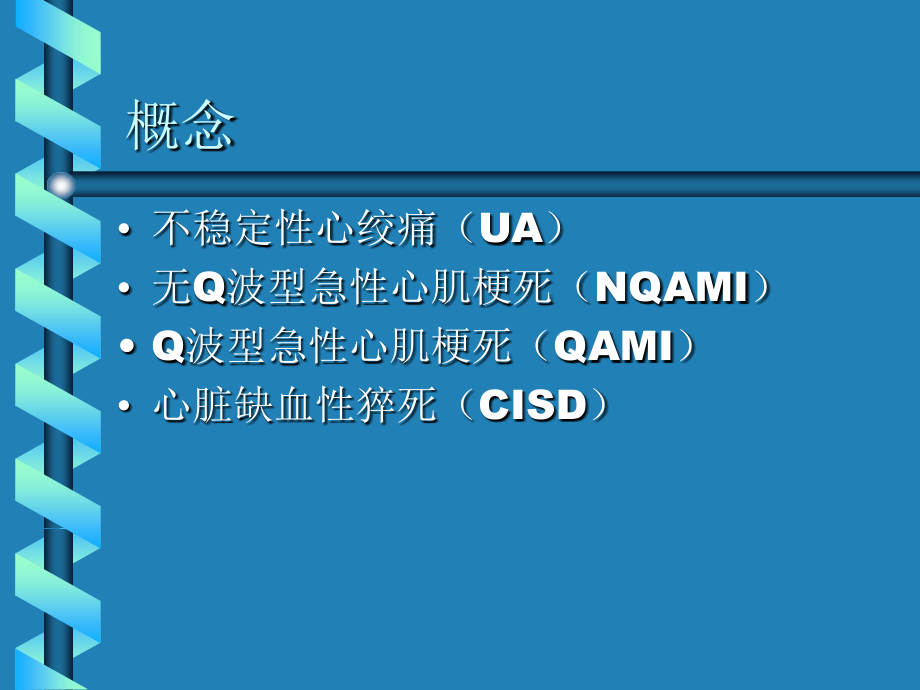 概念

• 不稳定性心绞痛（UA）
• 无Q波型急性心肌梗死（NQAMI）
• Q波型急性心肌梗死（QAMI）
• 心脏缺血性猝死（CISD）